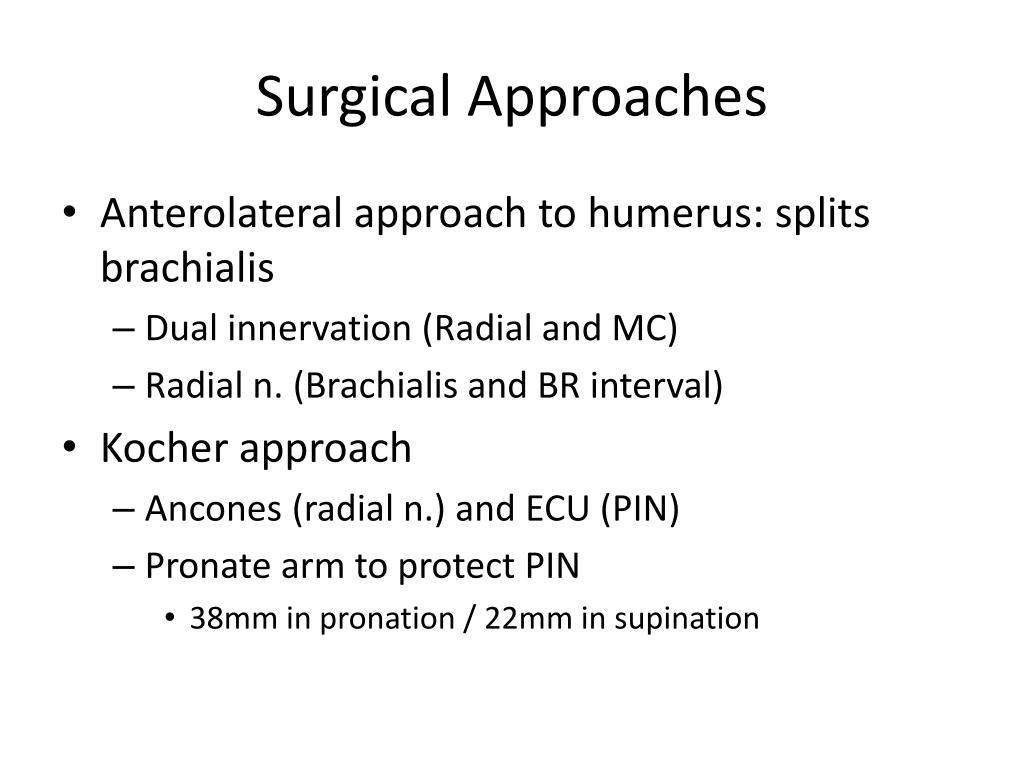 Surgical Approaches

• Anterolateral approach to humerus: splits brachialis
– Dual innervation (Radial and MC)
– Radial n. (Brachialis and BR interval)
• Kocher approach
– Ancones (radial n.) and ECU (PIN)
– Pronate arm to protect PIN
• 38mm in pronation / 22mm in supination